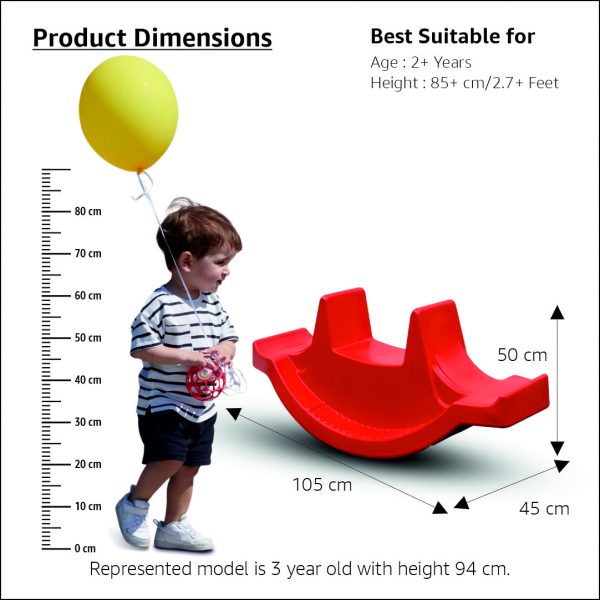 Product Dimensions

Best Suitable for
Age : 2+ Years
Height : 85+ cm/2.7+ Feet

80 cm
70 cm
60 cm
50 cm
40 cm
30 cm
20 cm
10 cm
0 cm

50 cm
105 cm
45 cm

Represented model is 3 year old with height 94 cm.